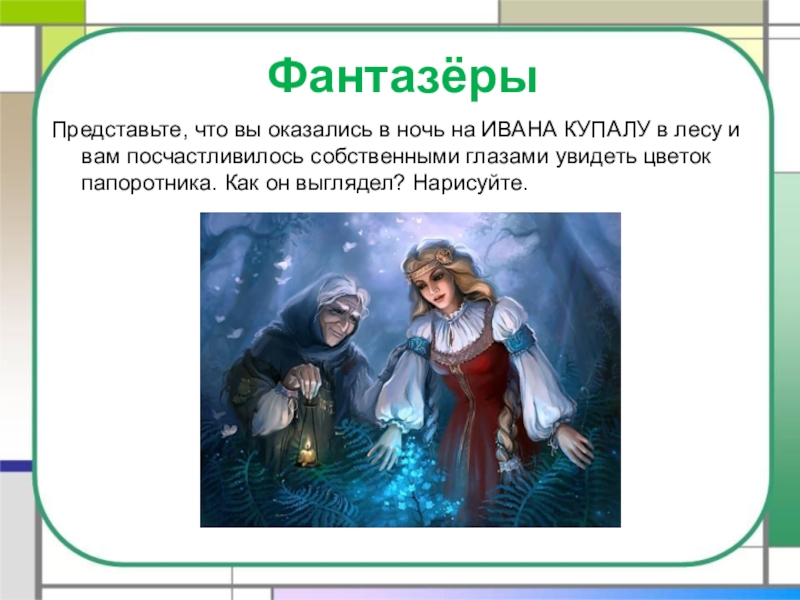 Фантазёры

Представьте, что вы оказались в ночь на ИВАНА КУПАЛУ в лесу и вам посчастливилось собственными глазами увидеть цветок папоротника. Как он выглядел? Нарисуйте.